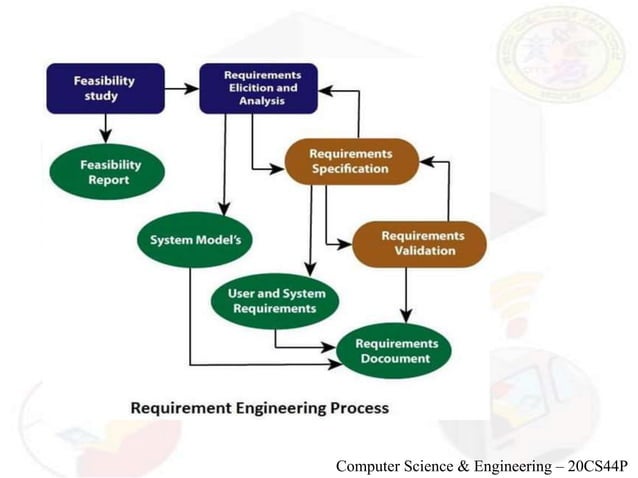 Feasibility study

Requirements Elicition and Analysis

Feasibility Report

Requirements Specification

System Model's

Requirements Validation

User and System Requirements

Requirements Docoument

Requirement Engineering Process

Computer Science & Engineering – 20CS44P